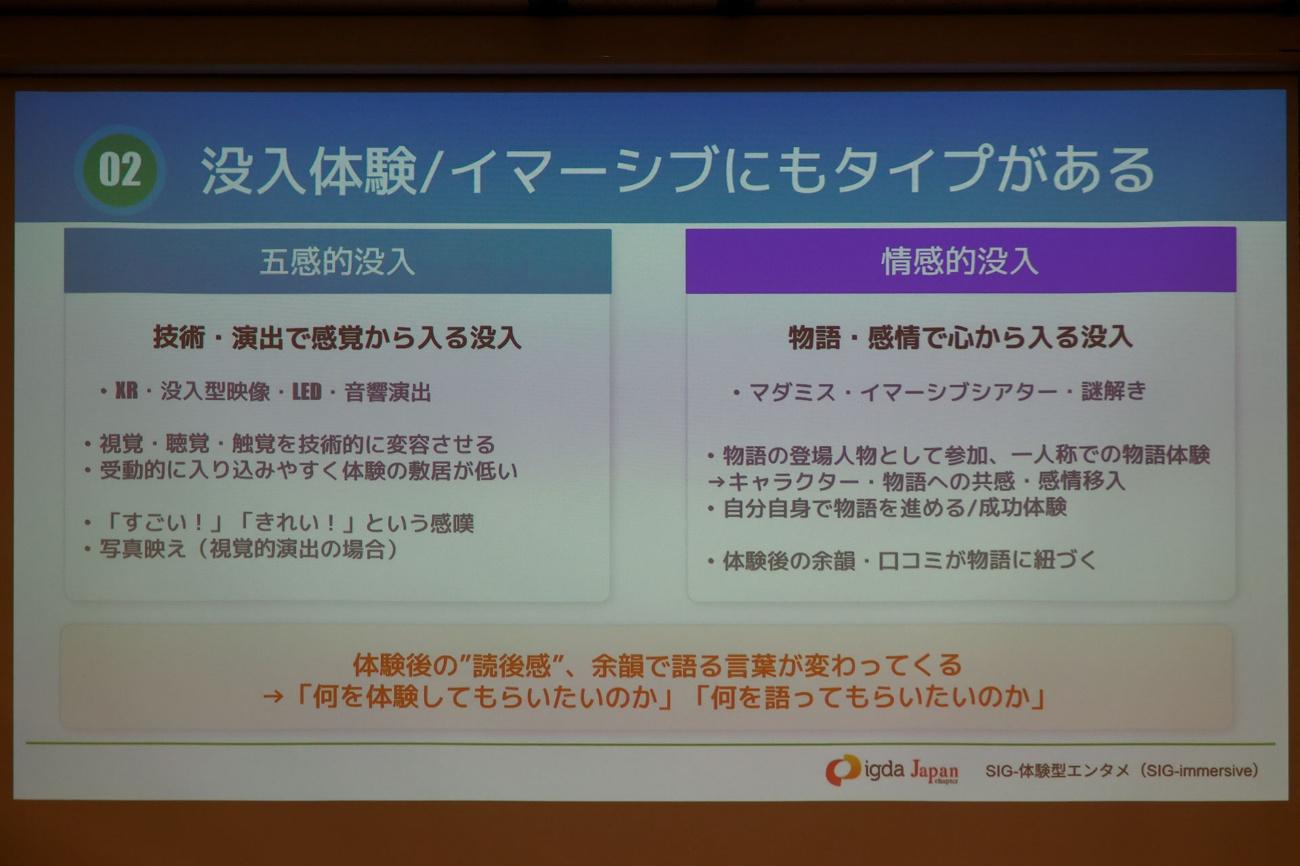 02 没入体験/イマーシブにもタイプがある

五感的没入

技術・演出で感覚から入る没入

・XR・没入型映像・LED・音響演出

・視覚・聴覚・触覚を技術的に変容させる
・受動的に入り込みやすく体験の敷居が低い

・「すごい！」「きれい！」という感嘆
・写真映え（視覚的演出の場合）

情感的没入

物語・感情で心から入る没入

・マダミス・イマーシブシアター・謎解き

・物語の登場人物として参加、一人称での物語体験
→キャラクター・物語への共感・感情移入
・自分自身で物語を進める/成功体験

・体験後の余韻・口コミが物語に紐づく

体験後の"読後感"、余韻で語る言葉が変わってくる
→「何を体験してもらいたいのか」「何を語ってもらいたいのか」

igda Japan chapter　SIG-体験型エンタメ（SIG-immersive）